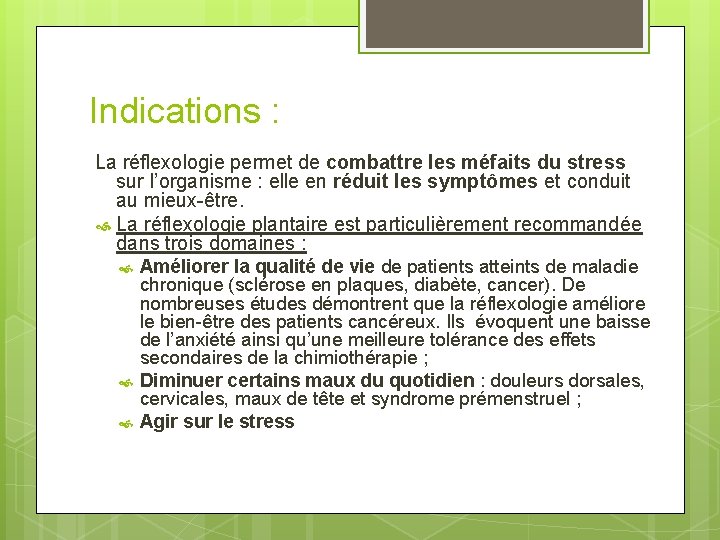 Indications :

La réflexologie permet de combattre les méfaits du stress sur l'organisme : elle en réduit les symptômes et conduit au mieux-être.

La réflexologie plantaire est particulièrement recommandée dans trois domaines :

Améliorer la qualité de vie de patients atteints de maladie chronique (sclérose en plaques, diabète, cancer). De nombreuses études démontrent que la réflexologie améliore le bien-être des patients cancéreux. Ils évoquent une baisse de l'anxiété ainsi qu'une meilleure tolérance des effets secondaires de la chimiothérapie ;

Diminuer certains maux du quotidien : douleurs dorsales, cervicales, maux de tête et syndrome prémenstruel ;

Agir sur le stress